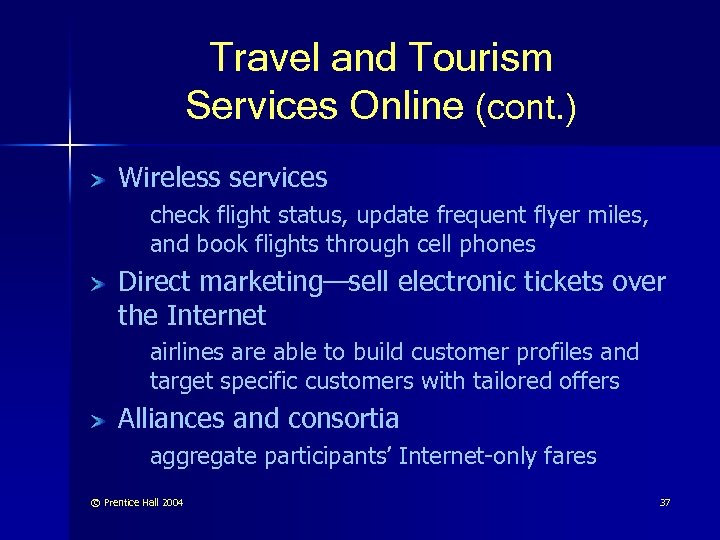 Travel and Tourism Services Online (cont.)

Wireless services

check flight status, update frequent flyer miles, and book flights through cell phones

Direct marketing—sell electronic tickets over the Internet

airlines are able to build customer profiles and target specific customers with tailored offers

Alliances and consortia

aggregate participants' Internet-only fares

© Prentice Hall 2004

37